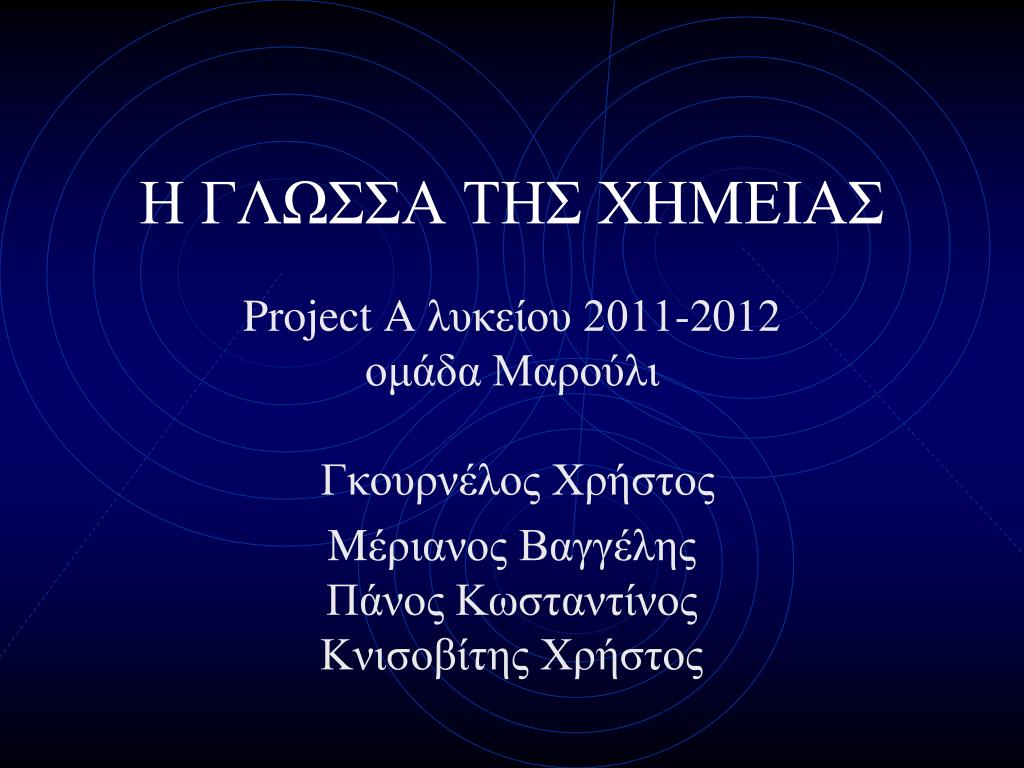 Η ΓΛΩΣΣΑ ΤΗΣ ΧΗΜΕΙΑΣ

Project A λυκείου 2011-2012
ομάδα Μαρούλι

Γκουρνέλος Χρήστος
Μέριανος Βαγγέλης
Πάνος Κωσταντίνος
Κνισοβίτης Χρήστος